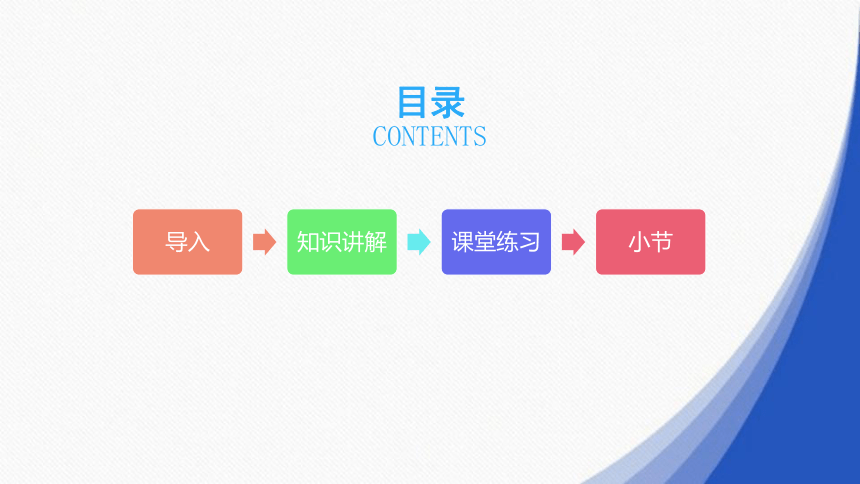 目录
CONTENTS

导入

知识讲解

课堂练习

小节